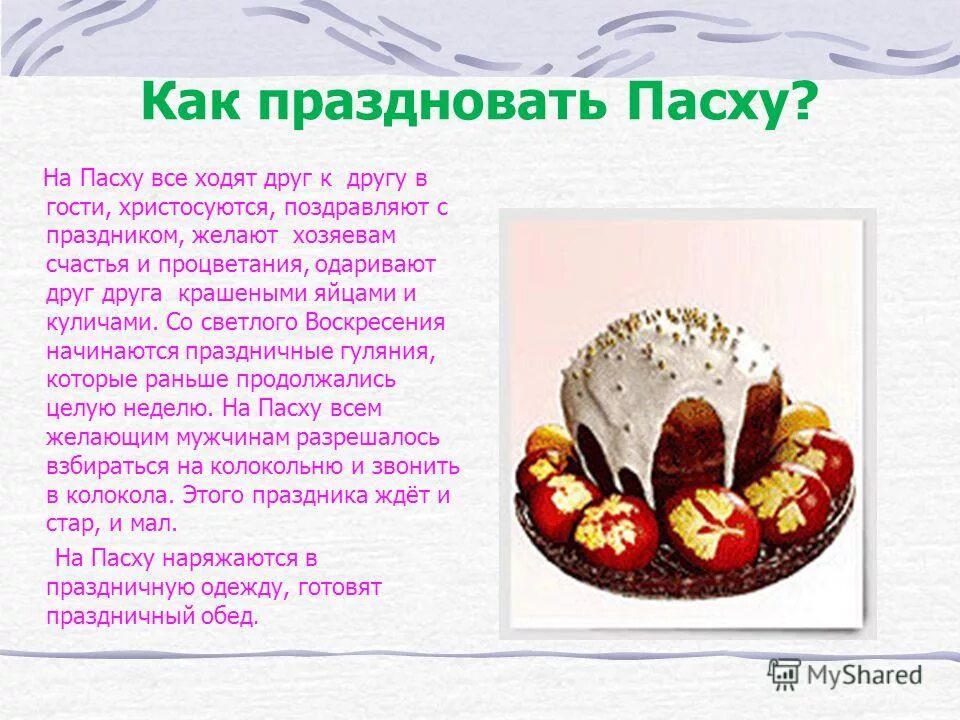 Как праздновать Пасху?

На Пасху все ходят друг к другу в гости, христосуются, поздравляют с праздником, желают хозяевам счастья и процветания, одаривают друг друга крашеными яйцами и куличами. Со светлого Воскресения начинаются праздничные гуляния, которые раньше продолжались целую неделю. На Пасху всем желающим мужчинам разрешалось взбираться на колокольню и звонить в колокола. Этого праздника ждёт и стар, и мал.

На Пасху наряжаются в праздничную одежду, готовят праздничный обед.

MyShared